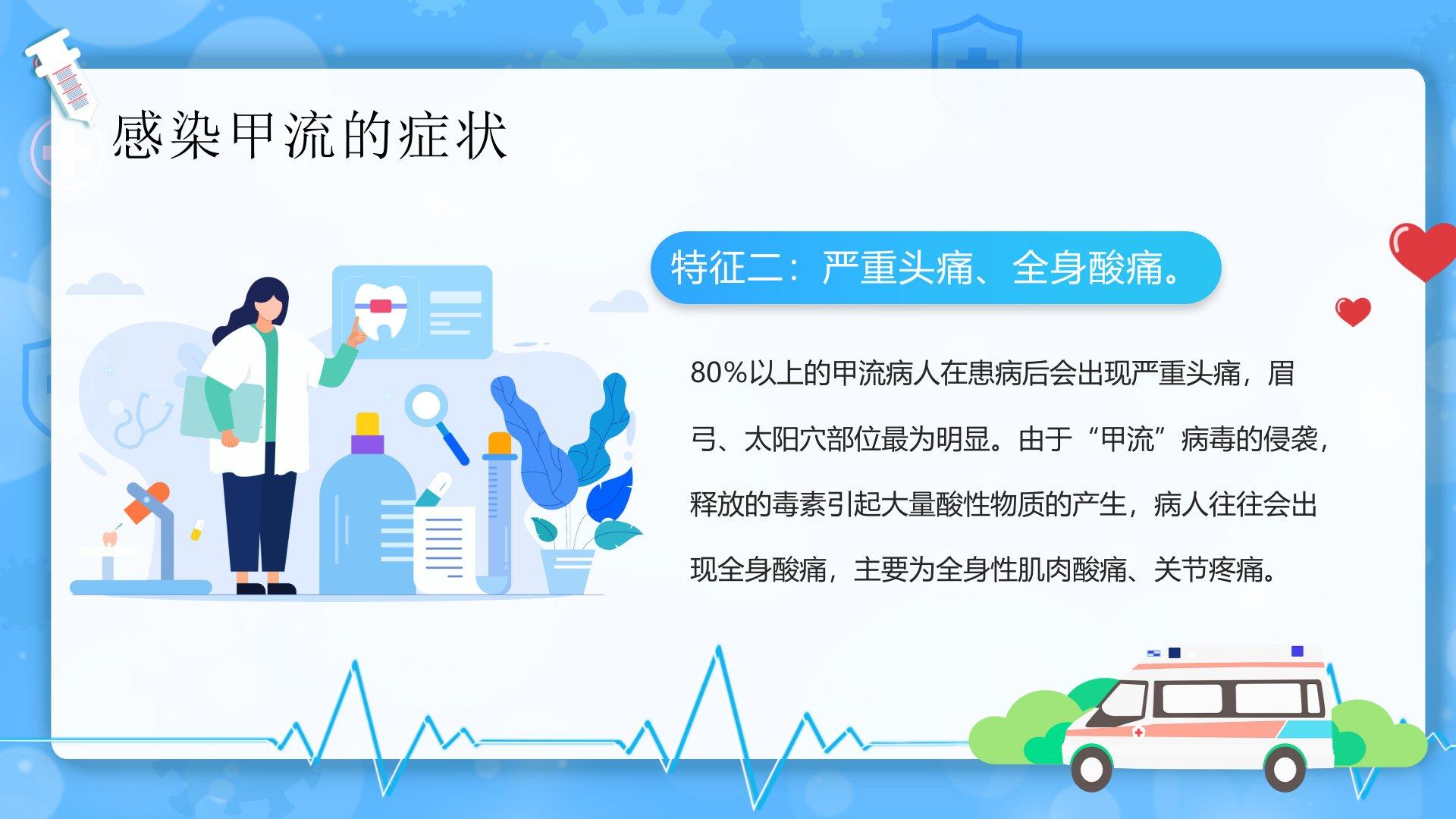 感染甲流的症状

特征二：严重头痛、全身酸痛。

80%以上的甲流病人在患病后会出现严重头痛，眉弓、太阳穴部位最为明显。由于“甲流”病毒的侵袭，释放的毒素引起大量酸性物质的产生，病人往往会出现全身酸痛，主要为全身性肌肉酸痛、关节疼痛。